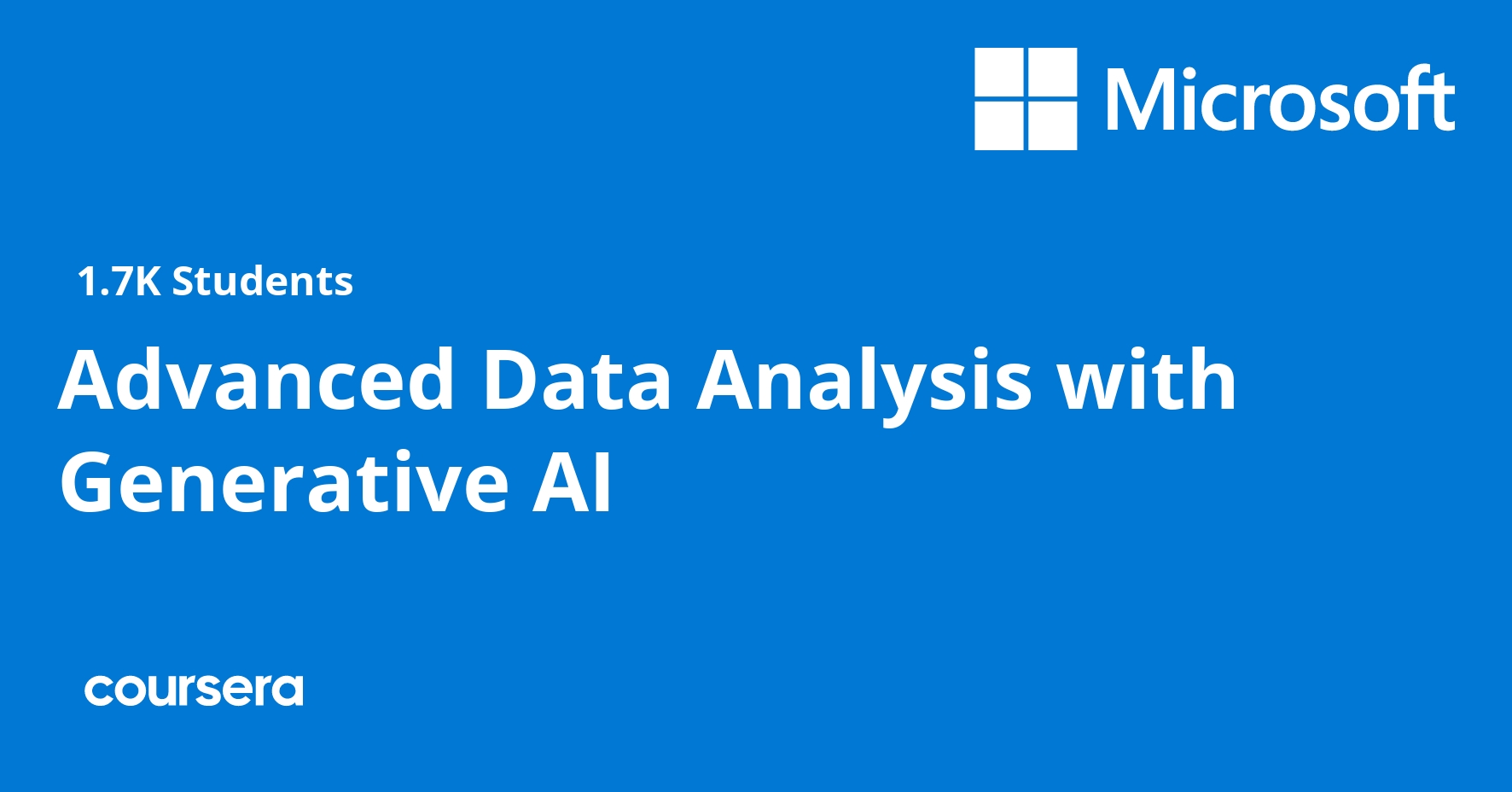 Microsoft

1.7K Students

Advanced Data Analysis with Generative AI

coursera